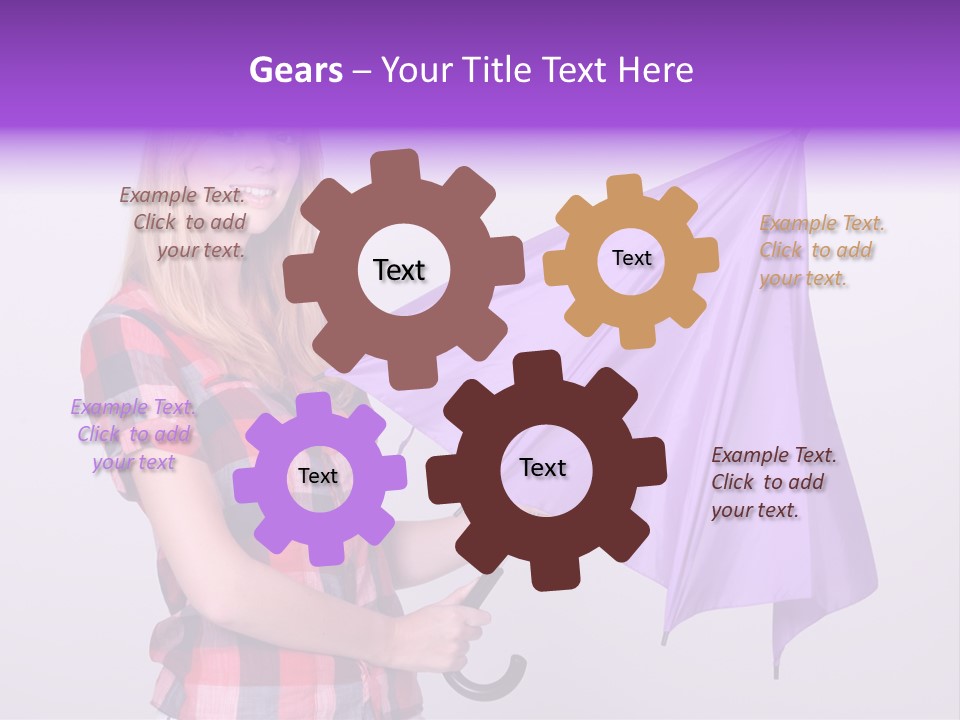 Gears – Your Title Text Here

Example Text. Click to add your text.

Text

Text

Example Text. Click to add your text.

Example Text. Click to add your text

Text

Text

Example Text. Click to add your text.